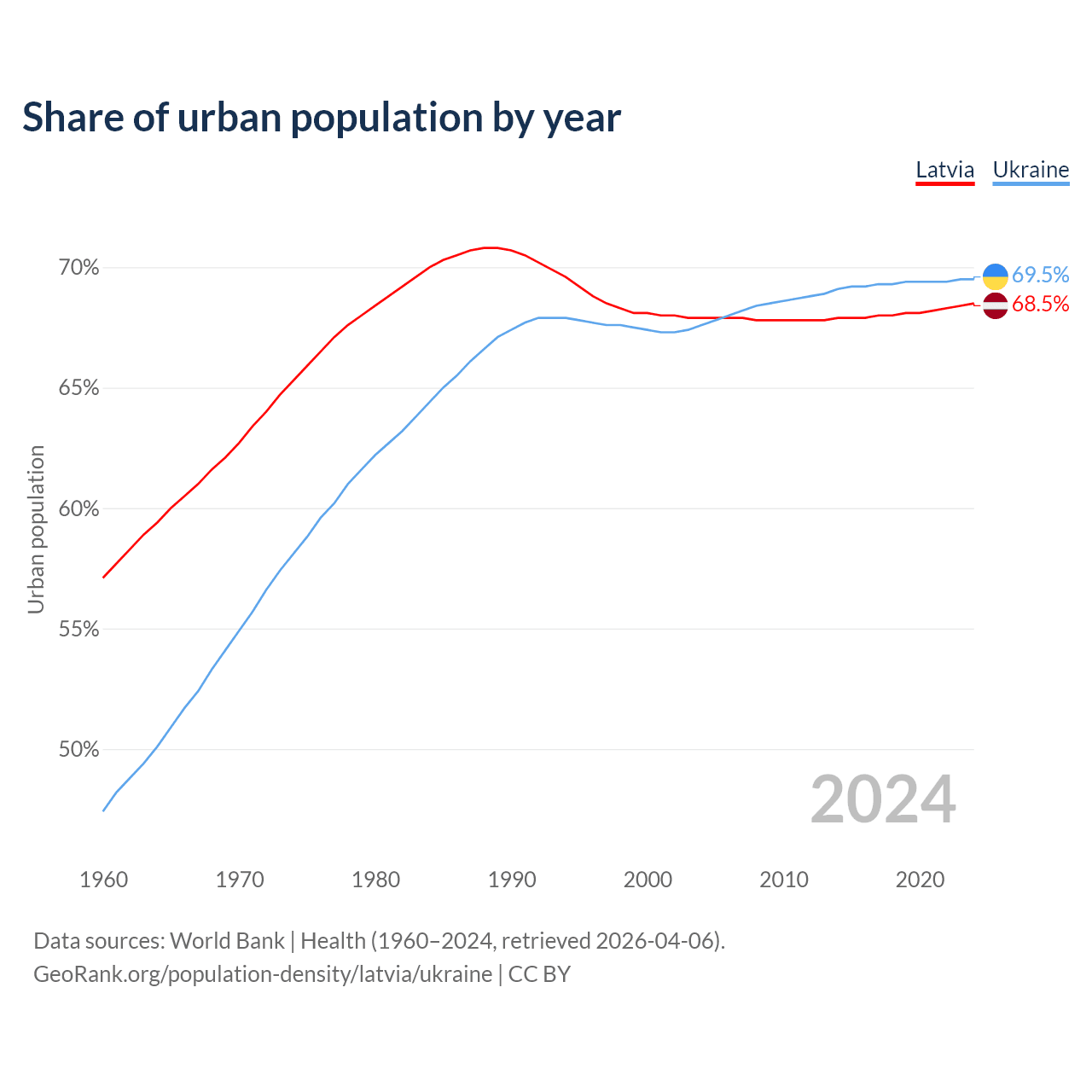 Share of urban population by year

Latvia Ukraine

70%
65%
60%
55%
50%

Urban population

69.5%
68.5%

2024

1960 1970 1980 1990 2000 2010 2020

Data sources: World Bank | Health (1960–2024, retrieved 2026-04-06).
GeoRank.org/population-density/latvia/ukraine | CC BY